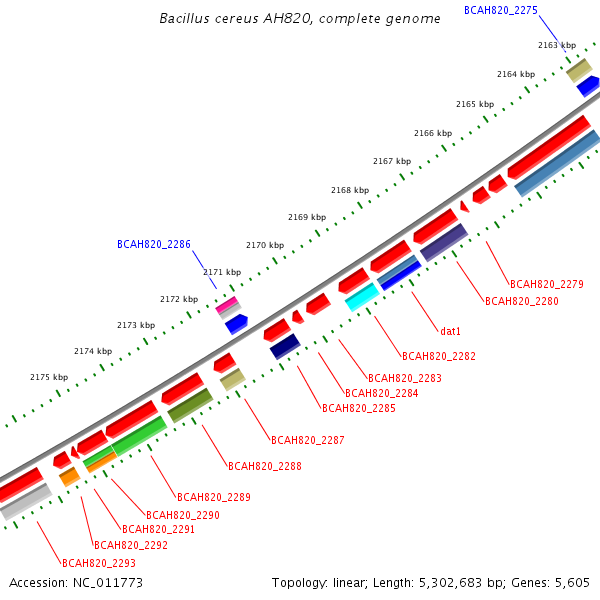 Bacillus cereus AH820, complete genome

BCAH820_2275

2163 kbp
2164 kbp
2165 kbp
2166 kbp
2167 kbp
2168 kbp
2169 kbp
2170 kbp
2171 kbp
2172 kbp
2173 kbp
2174 kbp
2175 kbp

BCAH820_2286

BCAH820_2279
BCAH820_2280
dat1
BCAH820_2282
BCAH820_2283
BCAH820_2284
BCAH820_2285
BCAH820_2287
BCAH820_2288
BCAH820_2289
BCAH820_2290
BCAH820_2291
BCAH820_2292
BCAH820_2293

Accession: NC_011773

Topology: linear; Length: 5,302,683 bp; Genes: 5,605